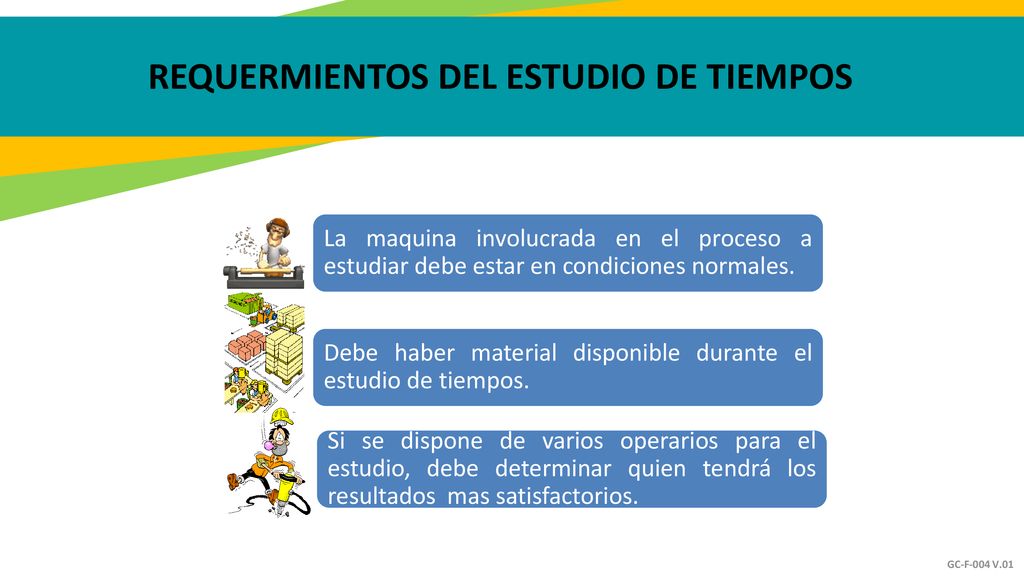 REQUERMIENTOS DEL ESTUDIO DE TIEMPOS

La maquina involucrada en el proceso a estudiar debe estar en condiciones normales.

Debe haber material disponible durante el estudio de tiempos.

Si se dispone de varios operarios para el estudio, debe determinar quien tendrá los resultados mas satisfactorios.

GC-F-004 V.01